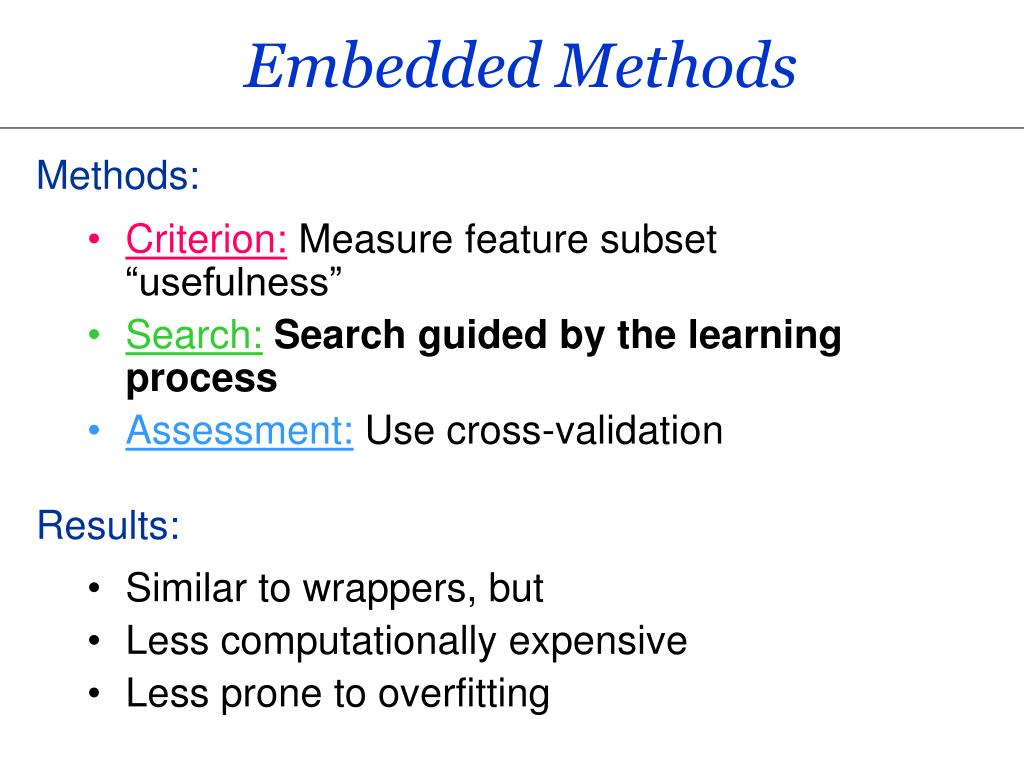 Embedded Methods

Methods:

• Criterion: Measure feature subset “usefulness”
• Search: Search guided by the learning process
• Assessment: Use cross-validation

Results:

• Similar to wrappers, but
• Less computationally expensive
• Less prone to overfitting